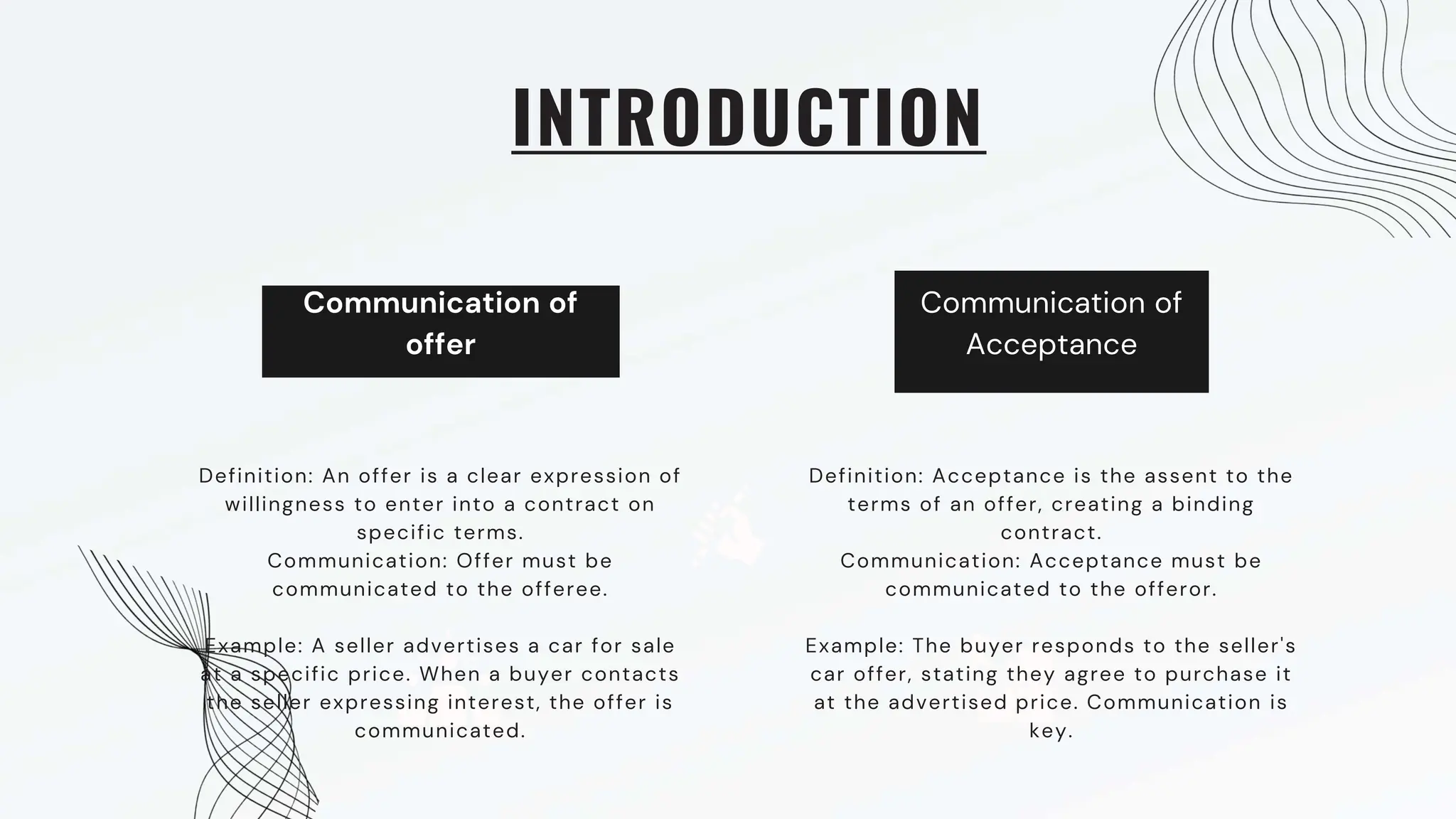 INTRODUCTION

Communication of offer

Definition: An offer is a clear expression of willingness to enter into a contract on specific terms.
Communication: Offer must be communicated to the offeree.

Example: A seller advertises a car for sale at a specific price. When a buyer contacts the seller expressing interest, the offer is communicated.

Communication of Acceptance

Definition: Acceptance is the assent to the terms of an offer, creating a binding contract.
Communication: Acceptance must be communicated to the offeror.

Example: The buyer responds to the seller's car offer, stating they agree to purchase it at the advertised price. Communication is key.